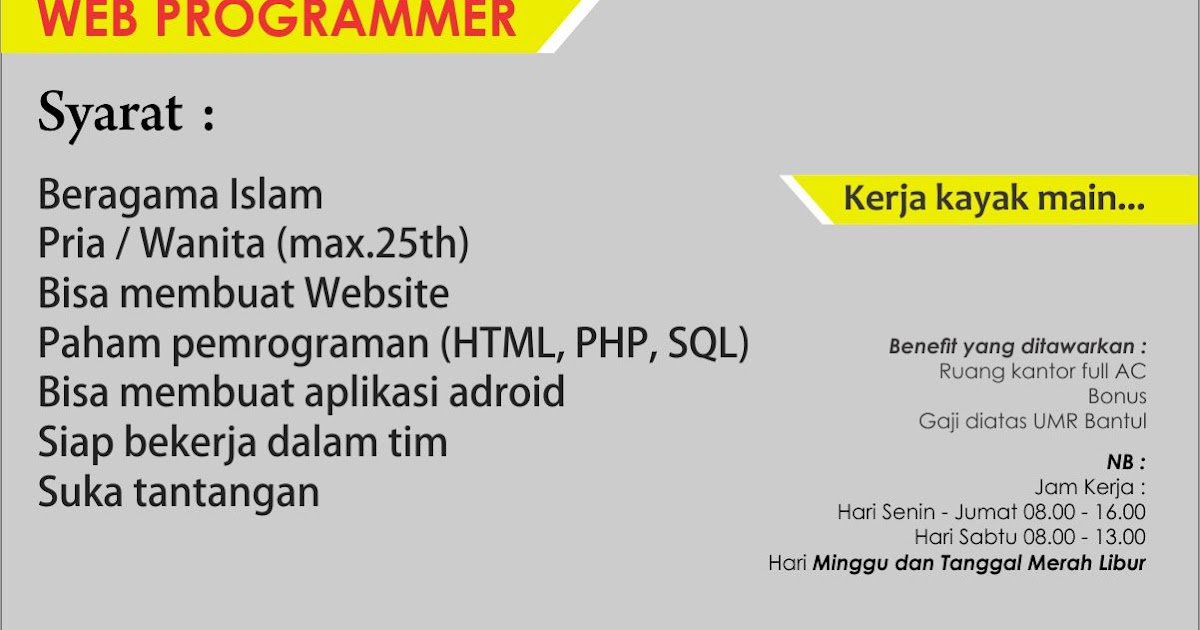 WEB PROGRAMMER

Syarat :

Beragama Islam
Pria / Wanita (max.25th)
Bisa membuat Website
Paham pemrograman (HTML, PHP, SQL)
Bisa membuat aplikasi adroid
Siap bekerja dalam tim
Suka tantangan

Kerja kayak main...

Benefit yang ditawarkan :
Ruang kantor full AC
Bonus
Gaji diatas UMR Bantul

NB :
Jam Kerja :
Hari Senin - Jumat 08.00 - 16.00
Hari Sabtu 08.00 - 13.00
Hari Minggu dan Tanggal Merah Libur